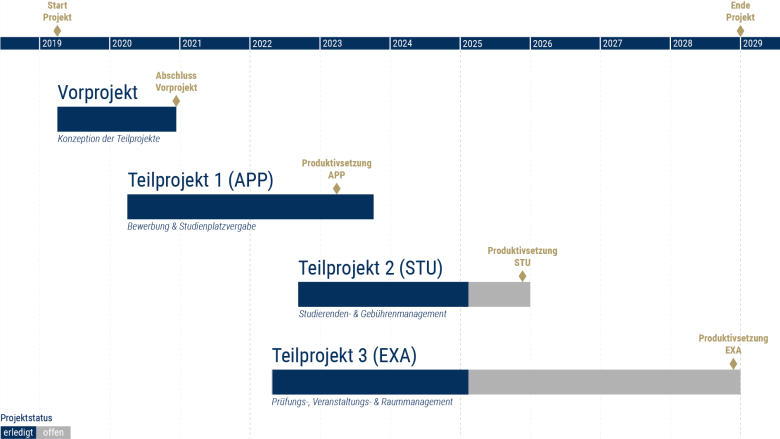 Start Projekt

Ende Projekt

2019 2020 2021 2022 2023 2024 2025 2026 2027 2028 2029

Vorprojekt

Abschluss Vorprojekt

Konzeption der Teilprojekte

Teilprojekt 1 (APP)

Produktivsetzung APP

Bewerbung & Studienplatzvergabe

Teilprojekt 2 (STU)

Produktivsetzung STU

Studierenden- & Gebührenmanagement

Teilprojekt 3 (EXA)

Produktivsetzung EXA

Prüfungs-, Veranstaltungs- & Raummanagement

Projektstatus
erledigt offen